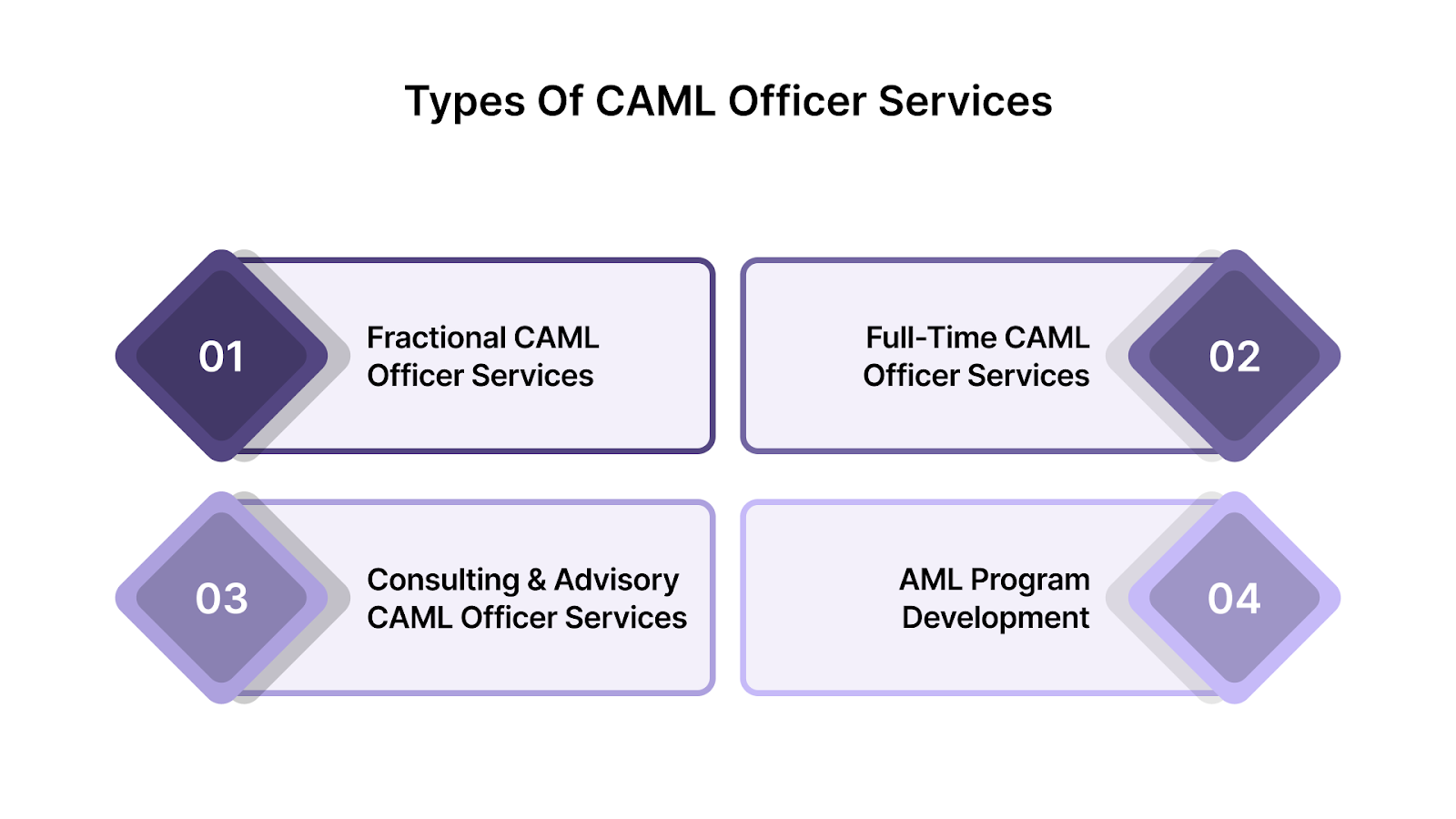 Types Of CAML Officer Services

01
Fractional CAML Officer Services

Full-Time CAML Officer Services
02

03
Consulting & Advisory CAML Officer Services

AML Program Development
04